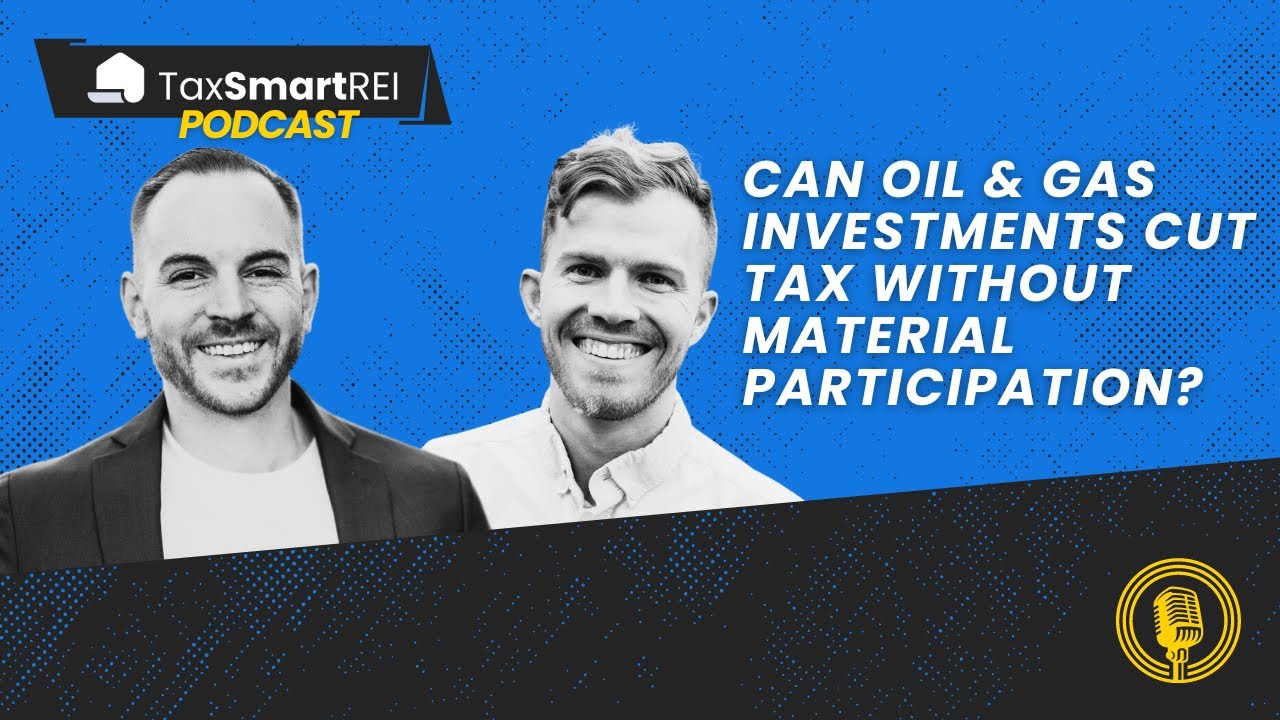 TaxSmartREI
PODCAST

CAN OIL & GAS INVESTMENTS CUT TAX WITHOUT MATERIAL PARTICIPATION?